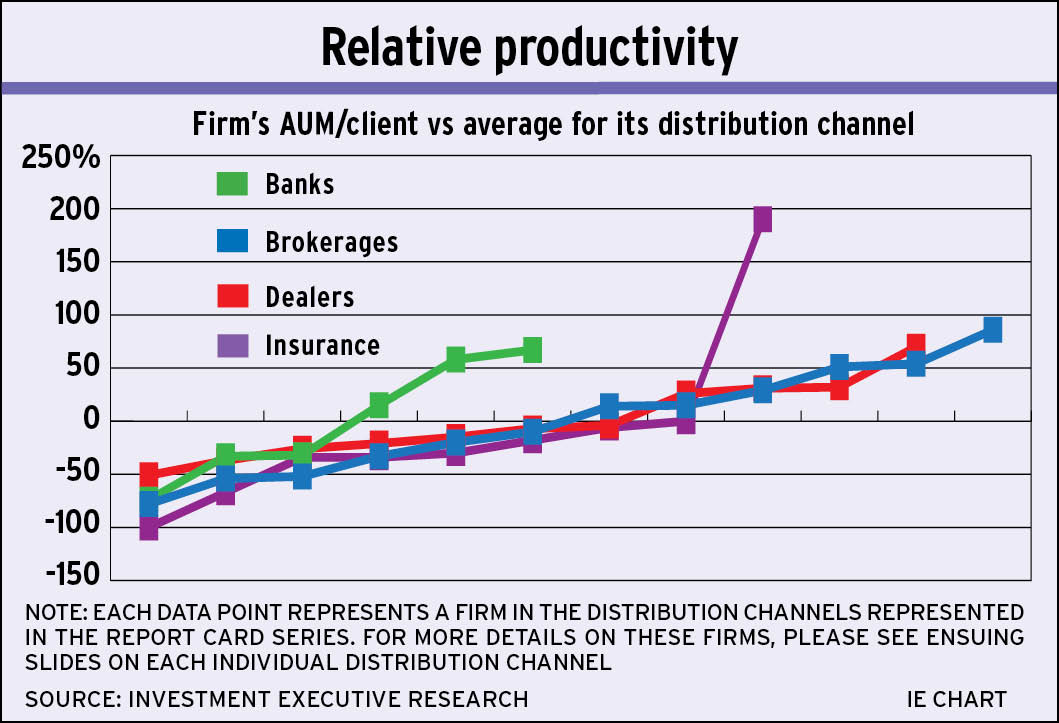 Relative productivity

Firm's AUM/client vs average for its distribution channel

250%
200
150
100
50
0
-50
-100
-150

Banks
Brokerages
Dealers
Insurance

NOTE: EACH DATA POINT REPRESENTS A FIRM IN THE DISTRIBUTION CHANNELS REPRESENTED IN THE REPORT CARD SERIES. FOR MORE DETAILS ON THESE FIRMS, PLEASE SEE ENSUING SLIDES ON EACH INDIVIDUAL DISTRIBUTION CHANNEL

SOURCE: INVESTMENT EXECUTIVE RESEARCH

IE CHART